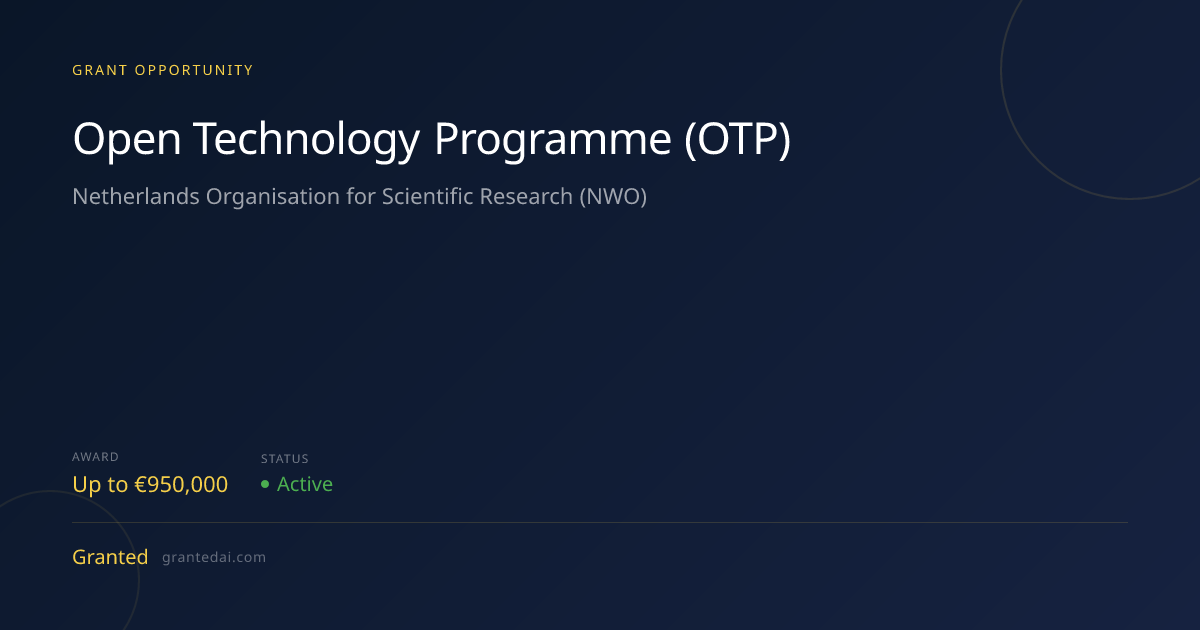 GRANT OPPORTUNITY

Open Technology Programme (OTP)

Netherlands Organisation for Scientific Research (NWO)

AWARD
Up to €950,000

STATUS
• Active

Granted grantedai.com